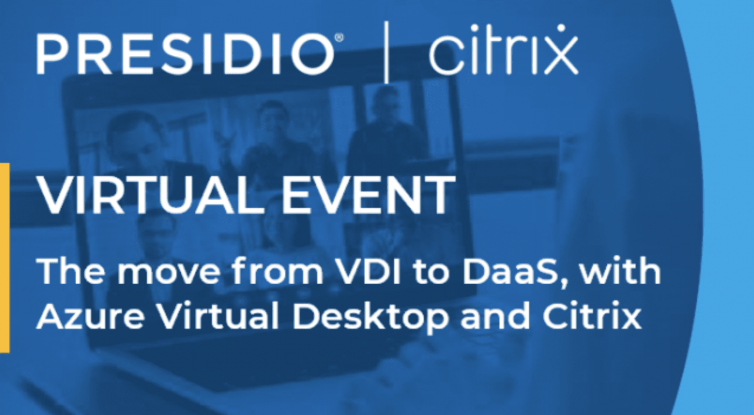 PRESIDIO® | citrix

VIRTUAL EVENT

The move from VDI to DaaS, with Azure Virtual Desktop and Citrix